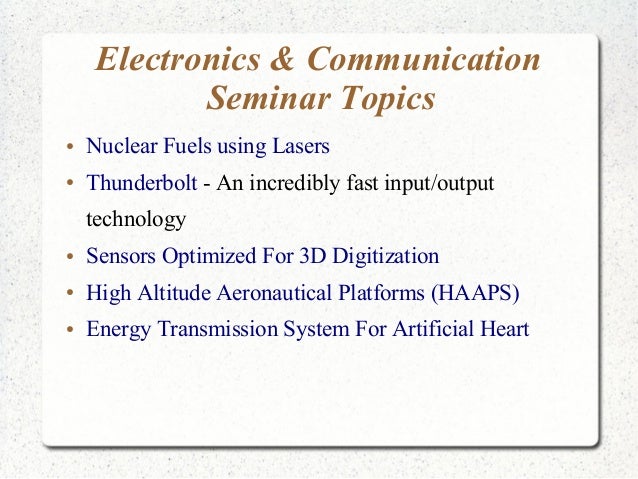 Electronics & Communication Seminar Topics

• Nuclear Fuels using Lasers
• Thunderbolt - An incredibly fast input/output technology
• Sensors Optimized For 3D Digitization
• High Altitude Aeronautical Platforms (HAAPS)
• Energy Transmission System For Artificial Heart